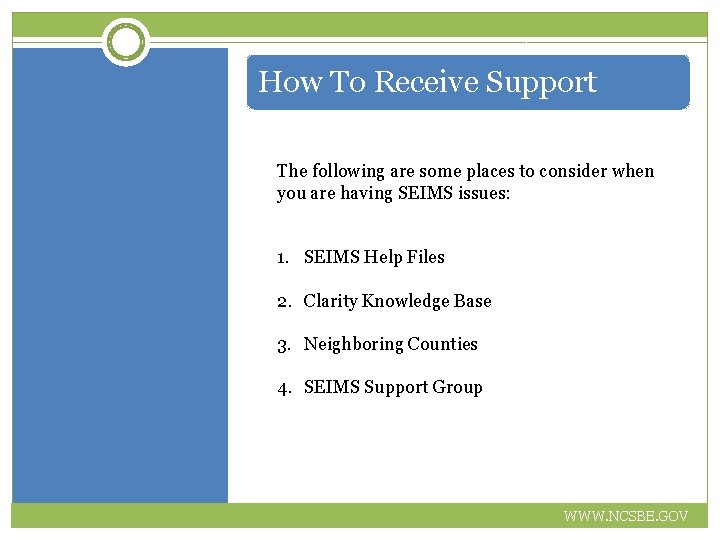 How To Receive Support

The following are some places to consider when you are having SEIMS issues:

1. SEIMS Help Files
2. Clarity Knowledge Base
3. Neighboring Counties
4. SEIMS Support Group

WWW.NCSBE.GOV